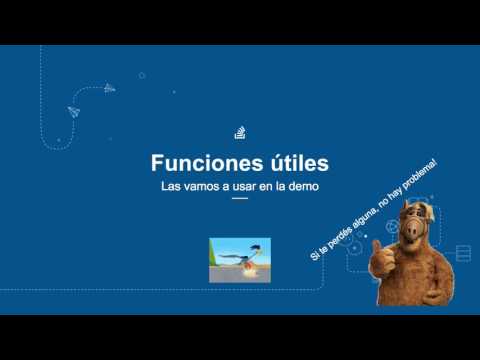 Funciones útiles

Las vamos a usar en la demo

Si te perdés alguna, no hay problema!